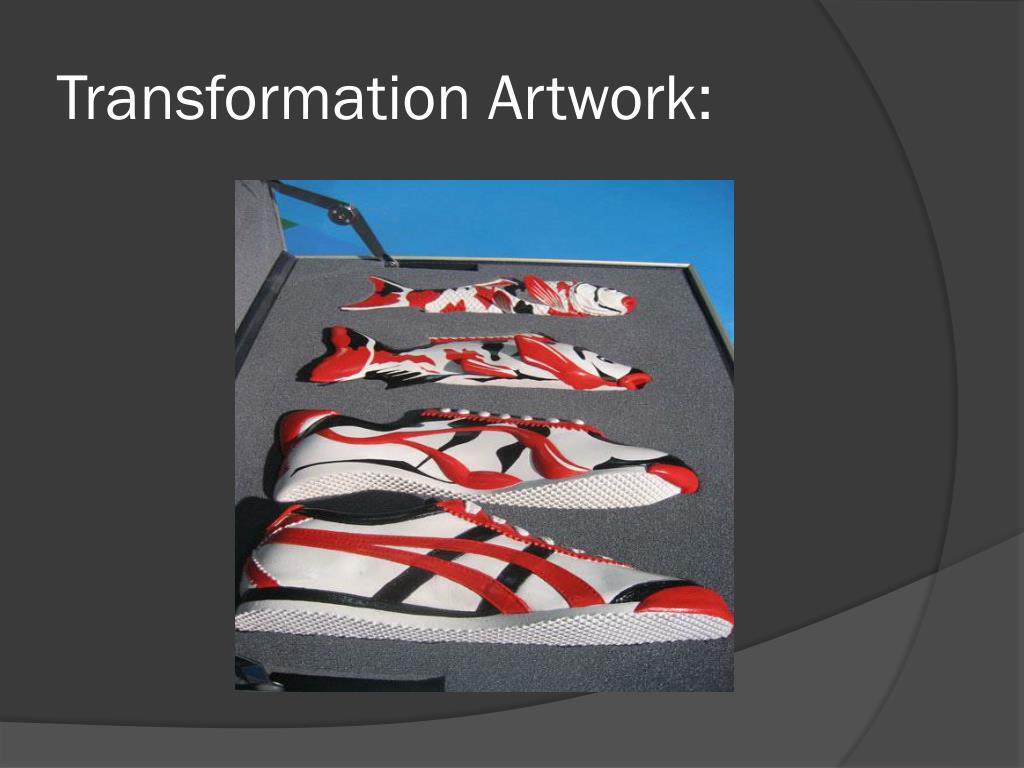 Transformation Artwork: